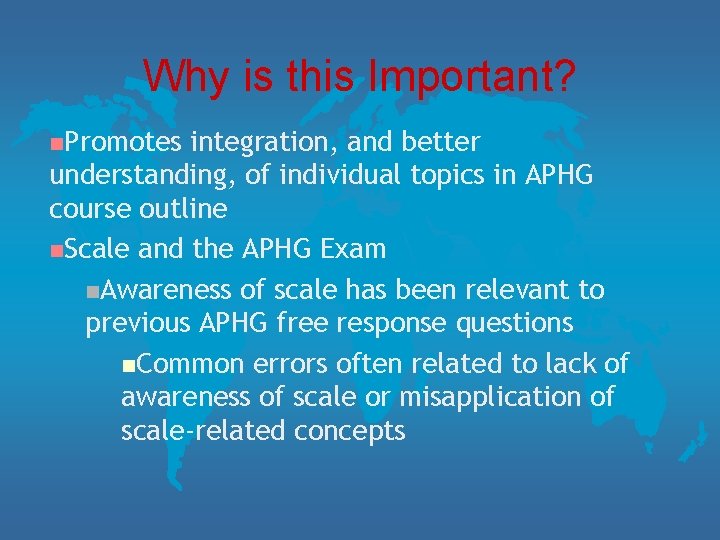 Why is this Important?

Promotes integration, and better understanding, of individual topics in APHG course outline

Scale and the APHG Exam

Awareness of scale has been relevant to previous APHG free response questions

Common errors often related to lack of awareness of scale or misapplication of scale-related concepts